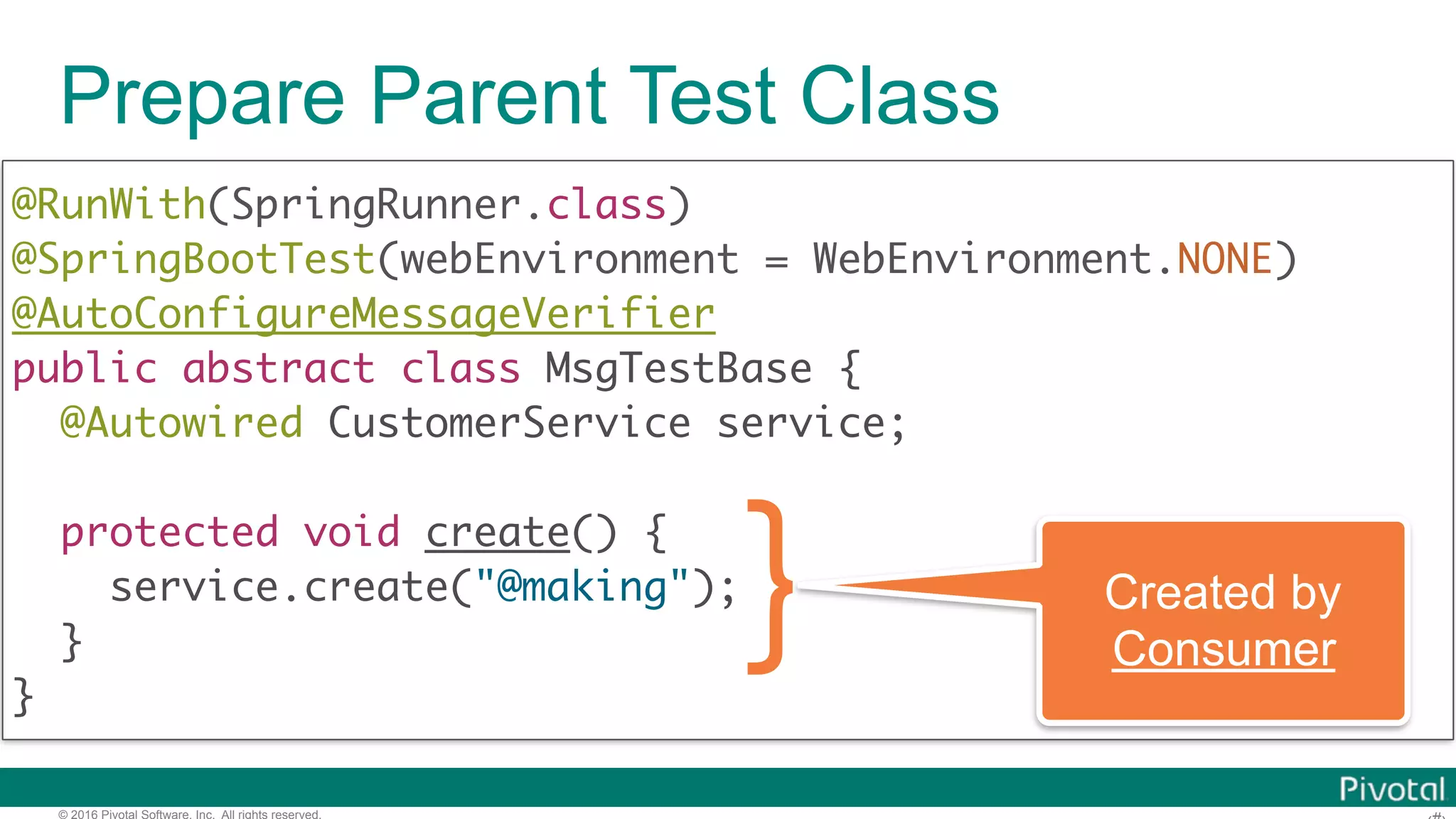 Prepare Parent Test Class

@RunWith(SpringRunner.class)
@SpringBootTest(webEnvironment = WebEnvironment.NONE)
@AutoConfigureMessageVerifier
public abstract class MsgTestBase {
  @Autowired CustomerService service;

  protected void create() {
    service.create("@making");
  }
}

Created by Consumer

Pivotal

© 2016 Pivotal Software, Inc. All rights reserved.